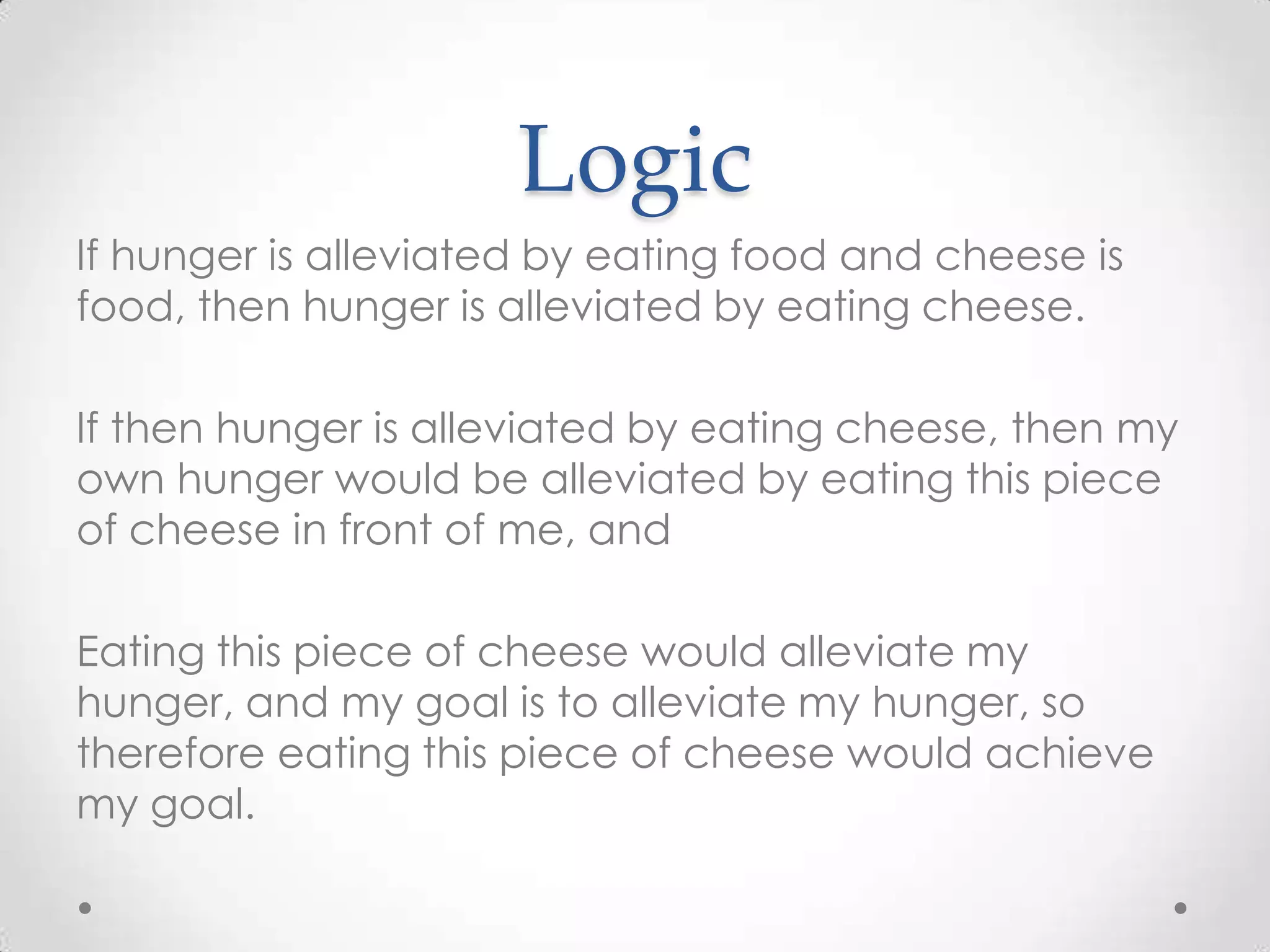 Logic

If hunger is alleviated by eating food and cheese is food, then hunger is alleviated by eating cheese.

If then hunger is alleviated by eating cheese, then my own hunger would be alleviated by eating this piece of cheese in front of me, and

Eating this piece of cheese would alleviate my hunger, and my goal is to alleviate my hunger, so therefore eating this piece of cheese would achieve my goal.